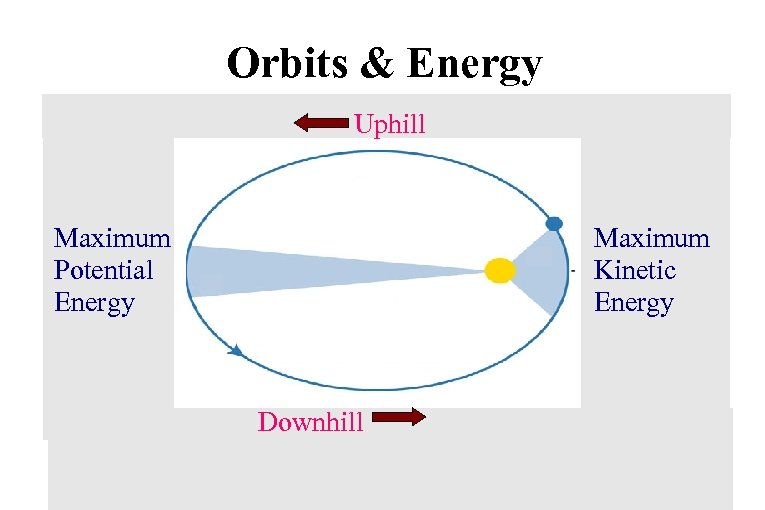 Orbits & Energy

Uphill

Maximum Potential Energy

Maximum Kinetic Energy

Downhill